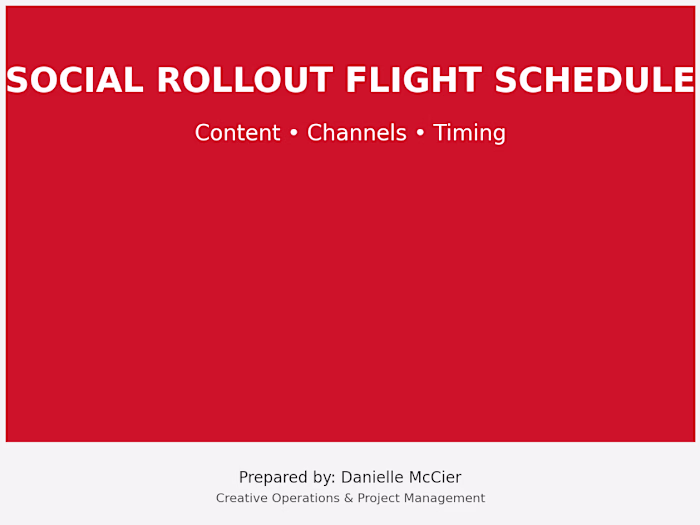 SOCIAL ROLLOUT FLIGHT SCHEDULE

Content • Channels • Timing

Prepared by: Danielle McCier

Creative Operations & Project Management